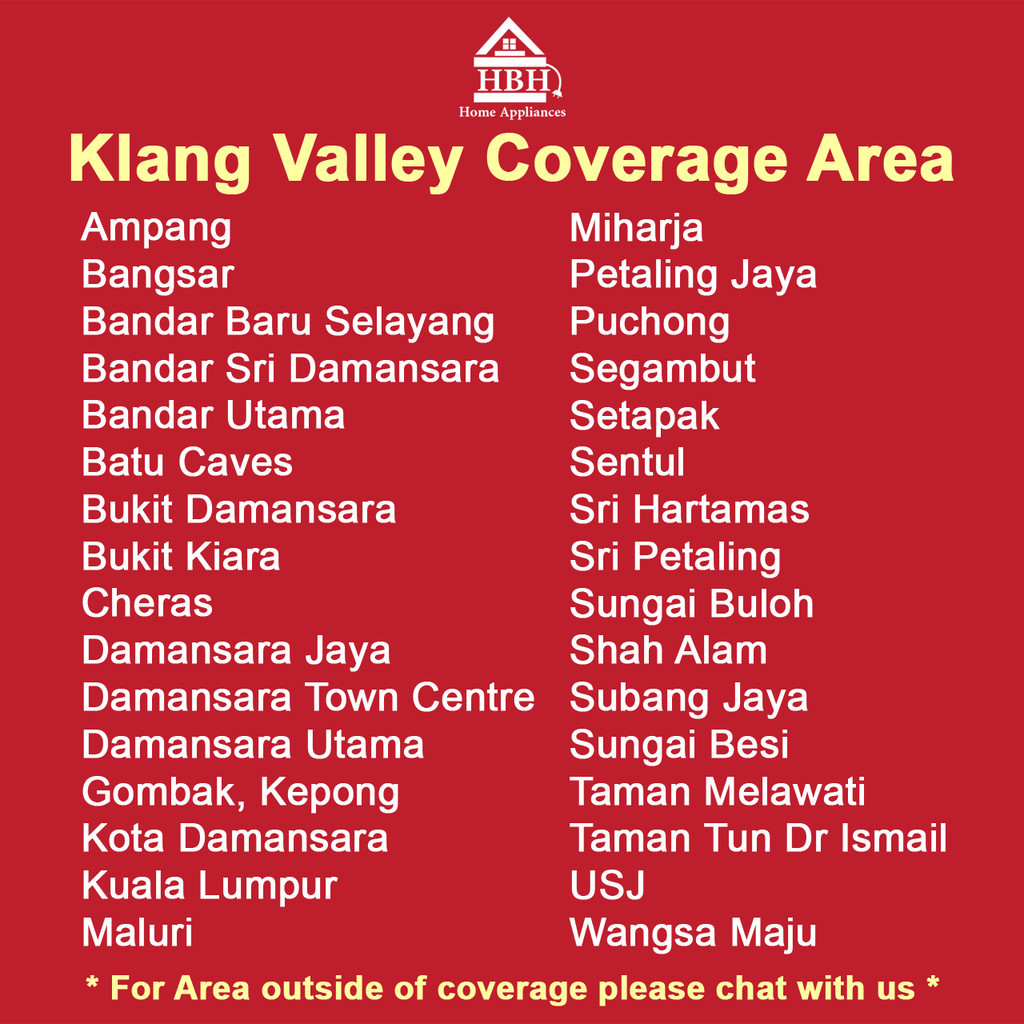 HBH
Home Appliances

Klang Valley Coverage Area

Ampang
Bangsar
Bandar Baru Selayang
Bandar Sri Damansara
Bandar Utama
Batu Caves
Bukit Damansara
Bukit Kiara
Cheras
Damansara Jaya
Damansara Town Centre
Damansara Utama
Gombak, Kepong
Kota Damansara
Kuala Lumpur
Maluri

Miharja
Petaling Jaya
Puchong
Segambut
Setapak
Sentul
Sri Hartamas
Sri Petaling
Sungai Buloh
Shah Alam
Subang Jaya
Sungai Besi
Taman Melawati
Taman Tun Dr Ismail
USJ
Wangsa Maju

* For Area outside of coverage please chat with us *